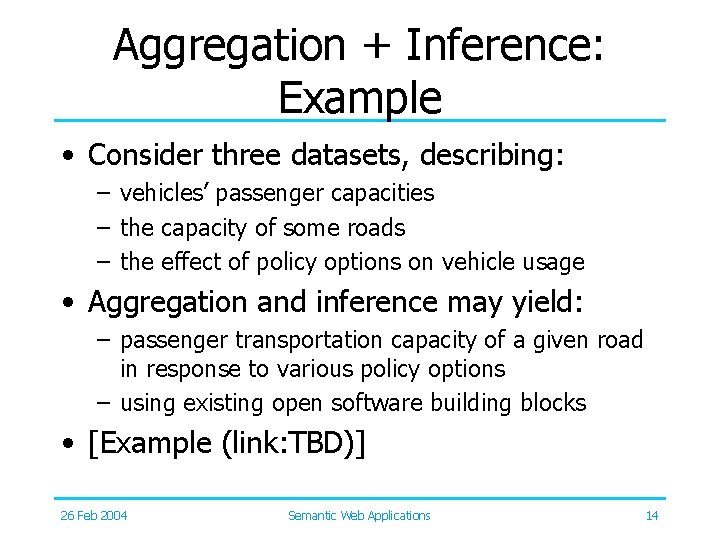 Aggregation + Inference: Example

• Consider three datasets, describing:
– vehicles' passenger capacities
– the capacity of some roads
– the effect of policy options on vehicle usage

• Aggregation and inference may yield:
– passenger transportation capacity of a given road in response to various policy options
– using existing open software building blocks

• [Example (link:TBD)]

26 Feb 2004
Semantic Web Applications
14